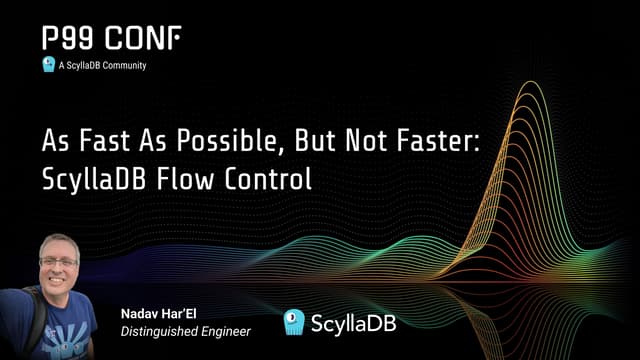 P99 CONF
A ScyllaDB Community

As Fast As Possible, But Not Faster: ScyllaDB Flow Control

Nadav Har'El
Distinguished Engineer

ScyllaDB